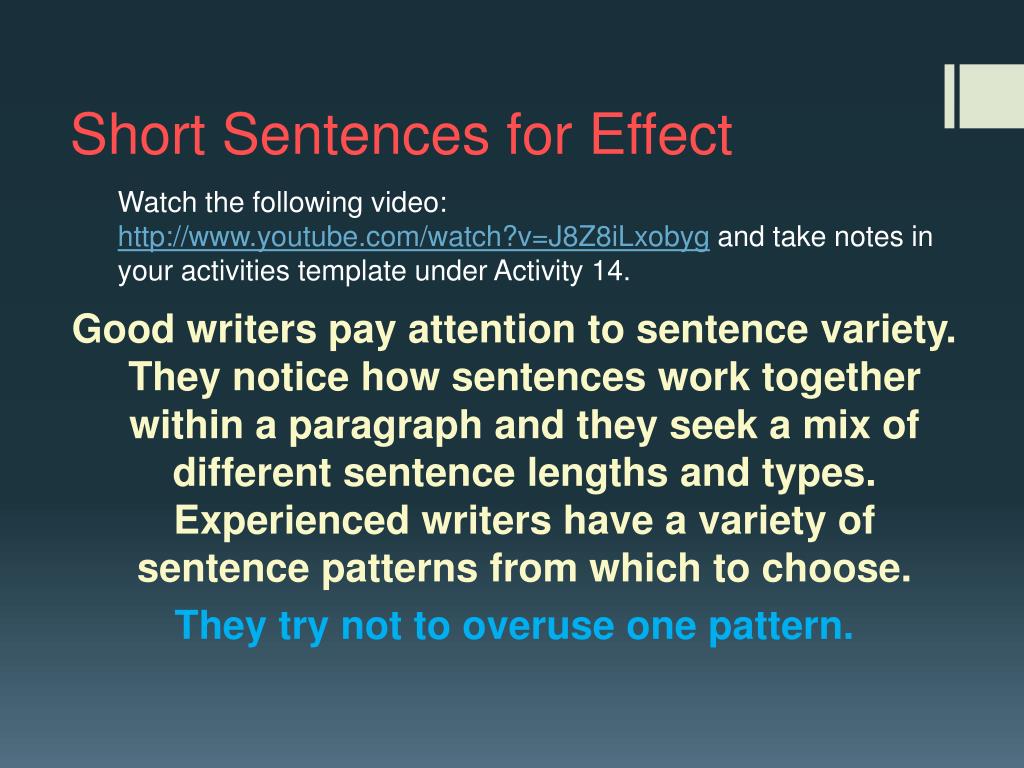 Short Sentences for Effect

Watch the following video: http://www.youtube.com/watch?v=J8Z8iLxobyg and take notes in your activities template under Activity 14.

Good writers pay attention to sentence variety. They notice how sentences work together within a paragraph and they seek a mix of different sentence lengths and types. Experienced writers have a variety of sentence patterns from which to choose.

They try not to overuse one pattern.